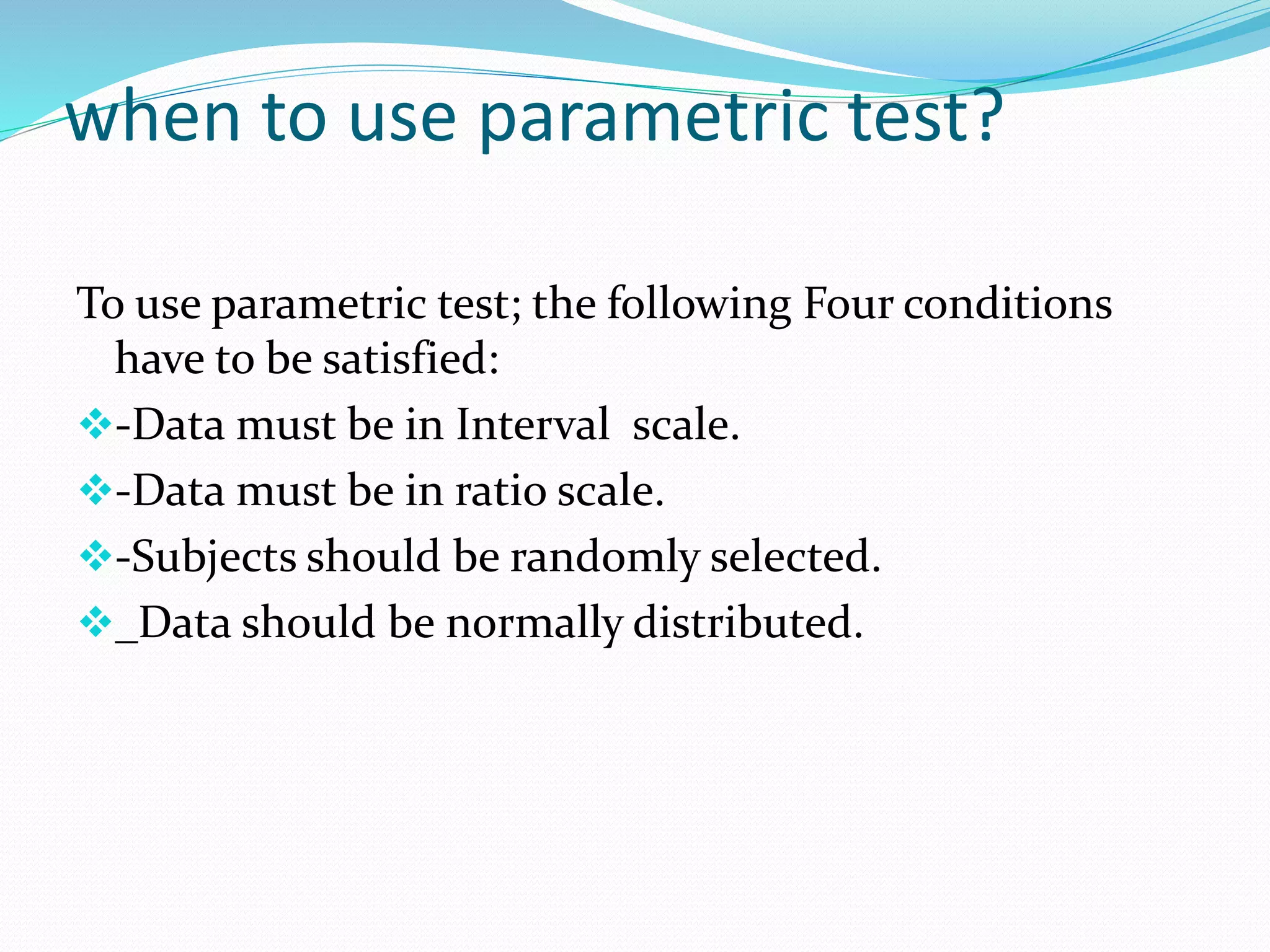 when to use parametric test?

To use parametric test; the following Four conditions have to be satisfied:

❖-Data must be in Interval scale.

❖-Data must be in ratio scale.

❖-Subjects should be randomly selected.

❖_Data should be normally distributed.